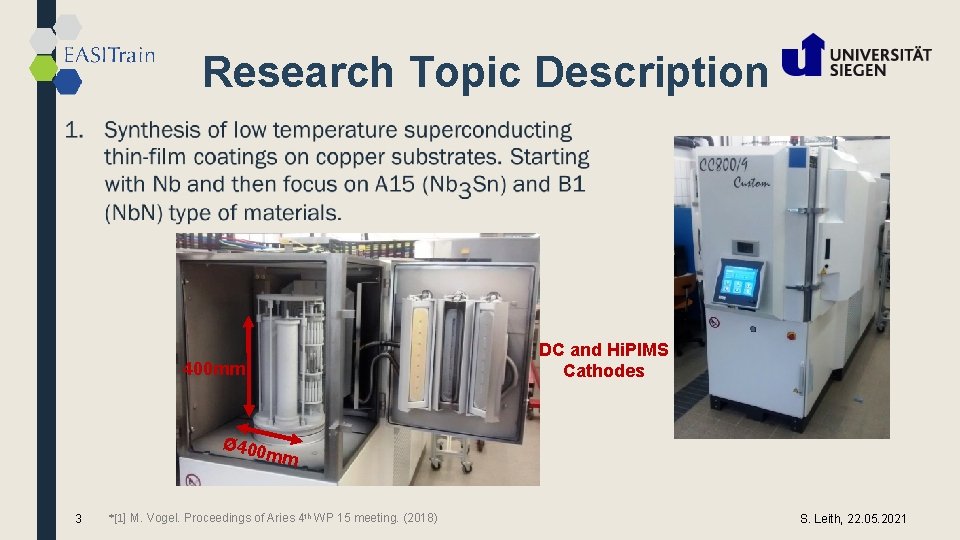 EASITrain

Research Topic Description

UNIVERSITÄT SIEGEN

1. Synthesis of low temperature superconducting thin-film coatings on copper substrates. Starting with Nb and then focus on A15 ($Nb_3Sn$) and B1 (NbN) type of materials.

400mm

Ø400mm

DC and HiPIMS Cathodes

CC800/9 Custom

3 *[1] M. Vogel. Proceedings of Aries 4th WP 15 meeting. (2018)

S. Leith, 22.05.2021